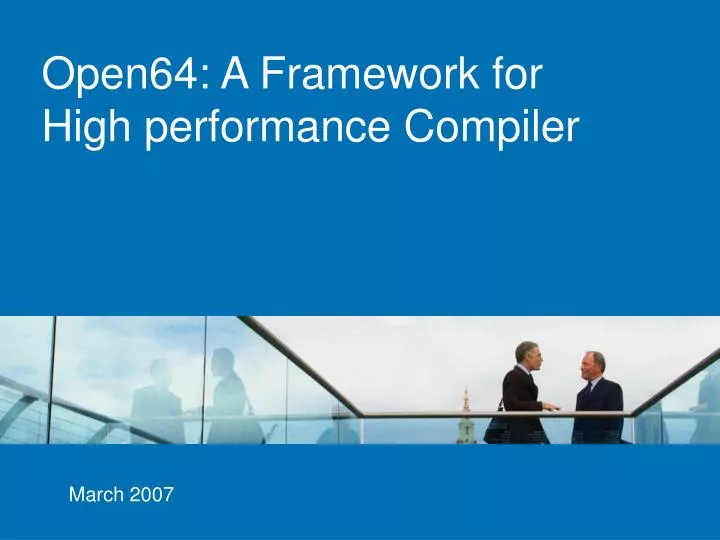 Open64: A Framework for High performance Compiler

March 2007